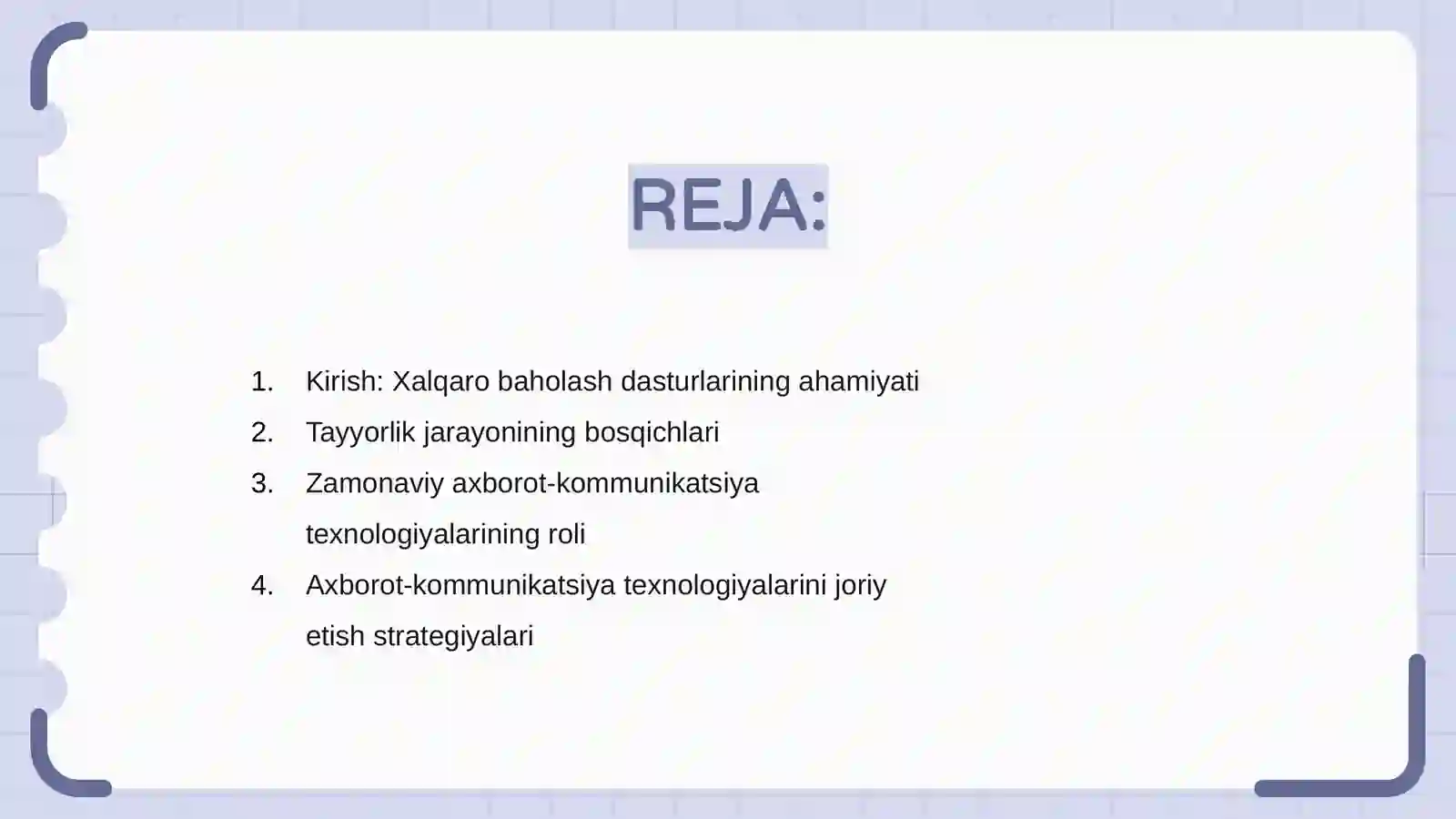 REJA:

1. Kirish: Xalqaro baholash dasturlarining ahamiyati
2. Tayyorlik jarayonining bosqichlari
3. Zamonaviy axborot-kommunikatsiya texnologiyalarining roli
4. Axborot-kommunikatsiya texnologiyalarini joriy etish strategiyalari